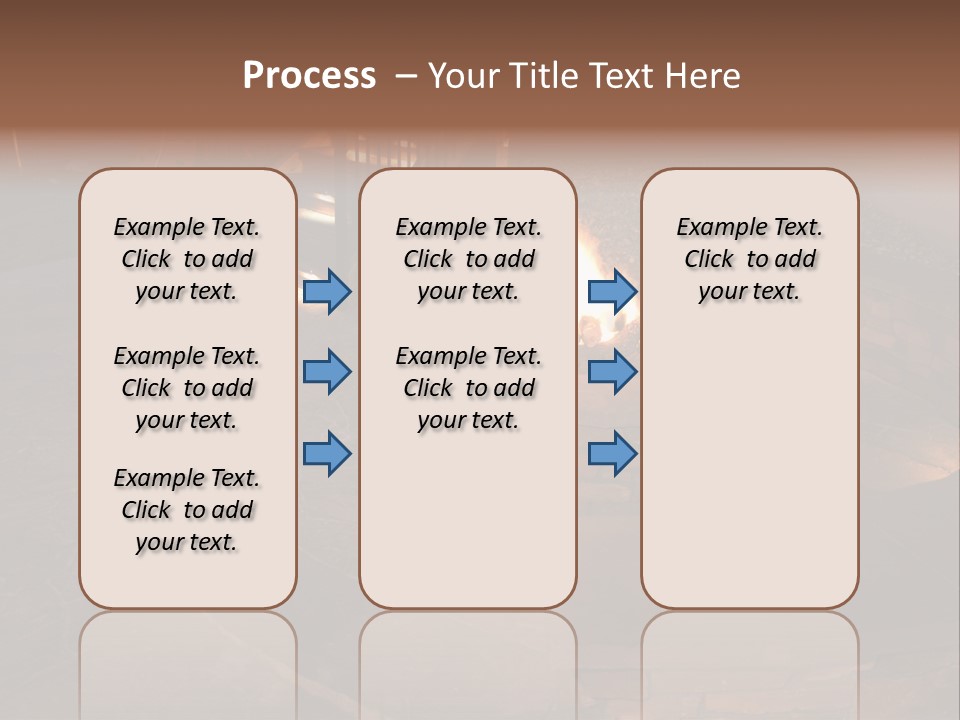 Process – Your Title Text Here

Example Text. Click to add your text.

Example Text. Click to add your text.

Example Text. Click to add your text.

Example Text. Click to add your text.

Example Text. Click to add your text.

Example Text. Click to add your text.